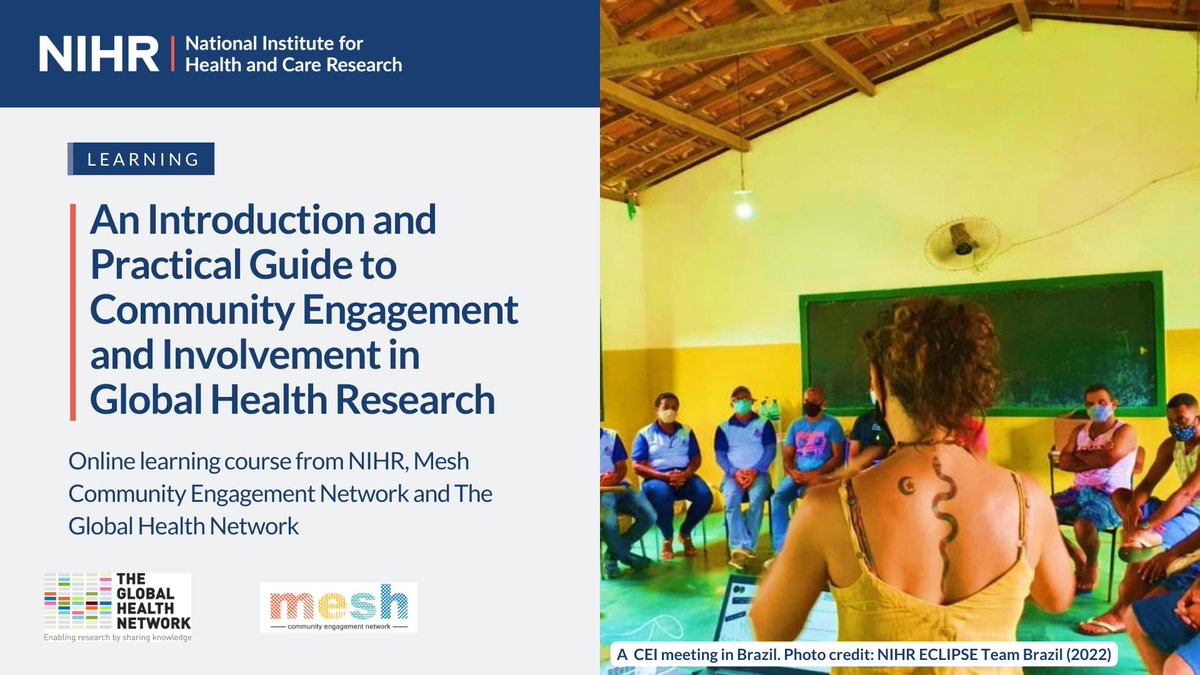 NIHR | National Institute for Health and Care Research

LEARNING

An Introduction and Practical Guide to Community Engagement and Involvement in Global Health Research

Online learning course from NIHR, Mesh Community Engagement Network and The Global Health Network

THE GLOBAL HEALTH NETWORK
Enabling research by sharing knowledge

mesh
community engagement network

A CEI meeting in Brazil. Photo credit: NIHR ECLIPSE Team Brazil (2022)